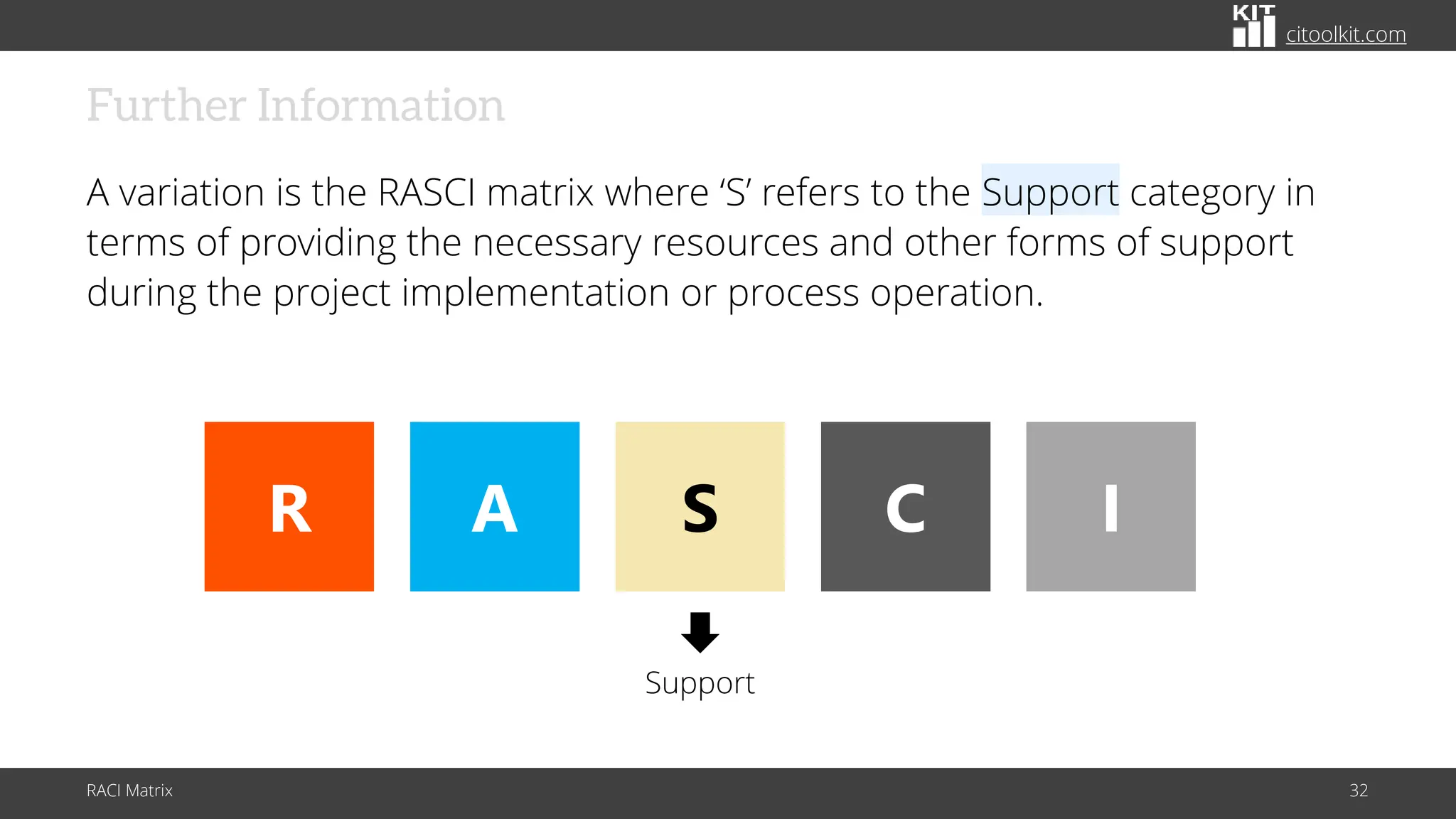 KIT citoolkit.com

Further Information

A variation is the RASCI matrix where ‘S’ refers to the Support category in terms of providing the necessary resources and other forms of support during the project implementation or process operation.

R A S C I

Support

RACI Matrix 32